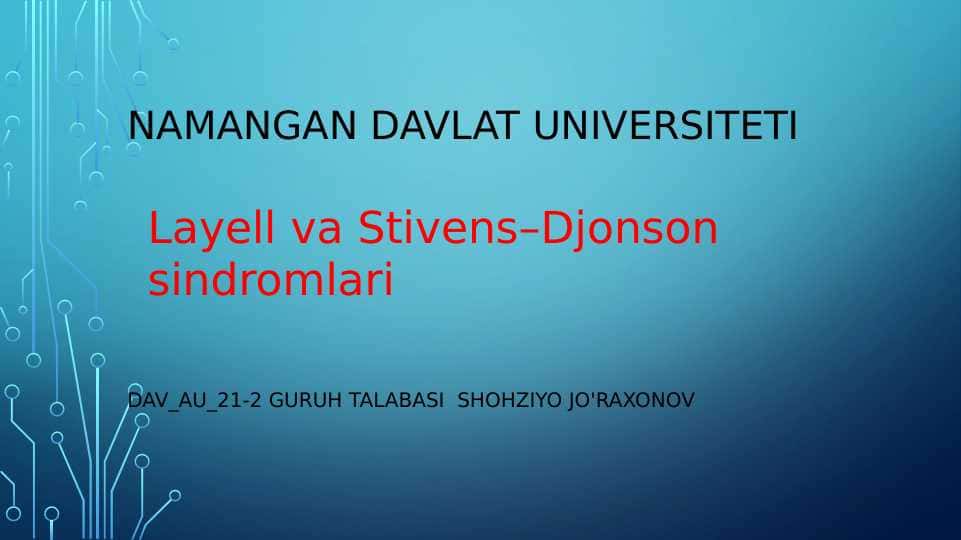 NAMANGAN DAVLAT UNIVERSITETI

Layell va Stivens–Djonson sindromlari

DAV_AU_21-2 GURUH TALABASI SHOHZIYO JO'RAXONOV